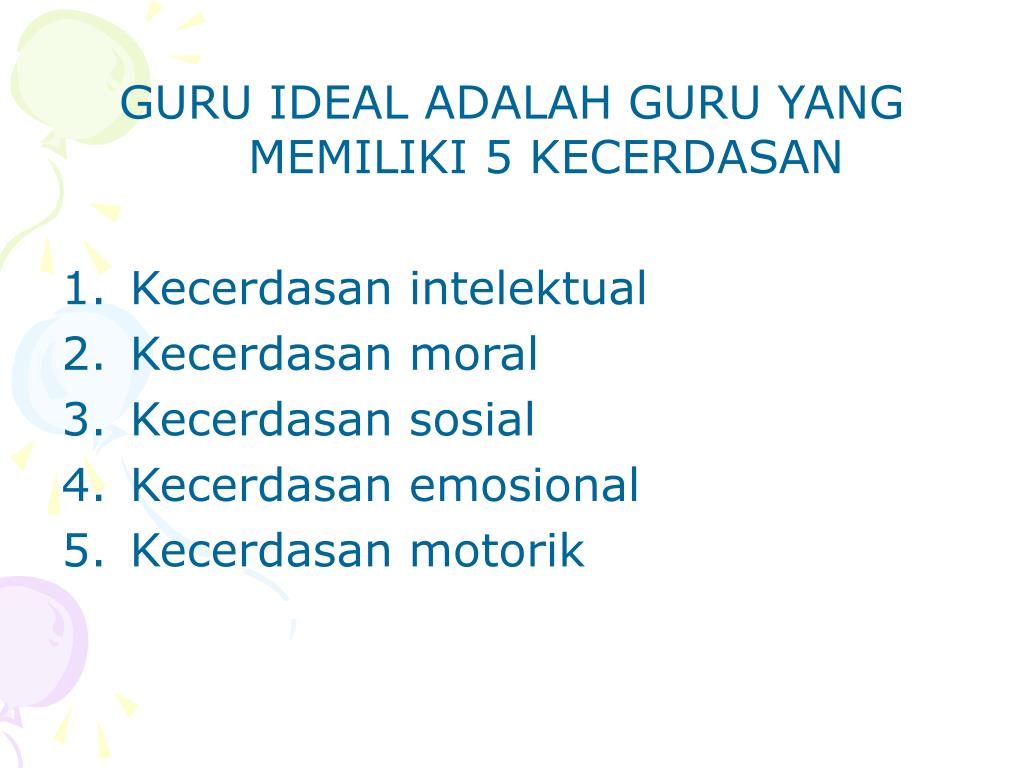 GURU IDEAL ADALAH GURU YANG MEMILIKI 5 KECERDASAN

1. Kecerdasan intelektual
2. Kecerdasan moral
3. Kecerdasan sosial
4. Kecerdasan emosional
5. Kecerdasan motorik